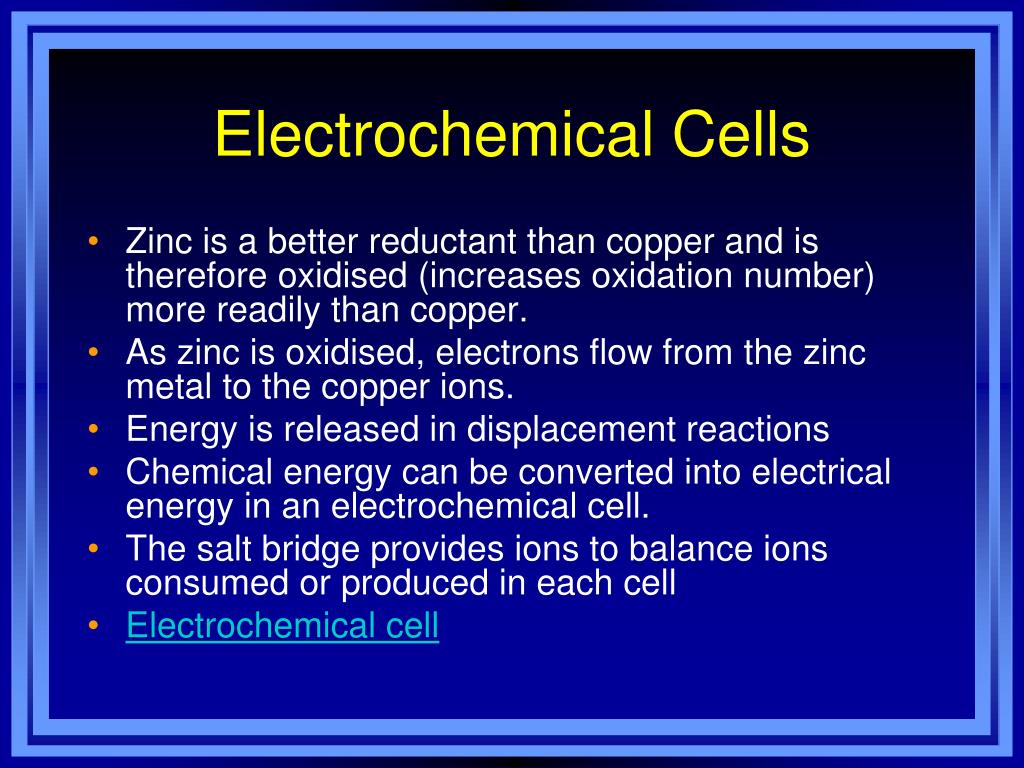 Electrochemical Cells

• Zinc is a better reductant than copper and is therefore oxidised (increases oxidation number) more readily than copper.
• As zinc is oxidised, electrons flow from the zinc metal to the copper ions.
• Energy is released in displacement reactions
• Chemical energy can be converted into electrical energy in an electrochemical cell.
• The salt bridge provides ions to balance ions consumed or produced in each cell
• Electrochemical cell